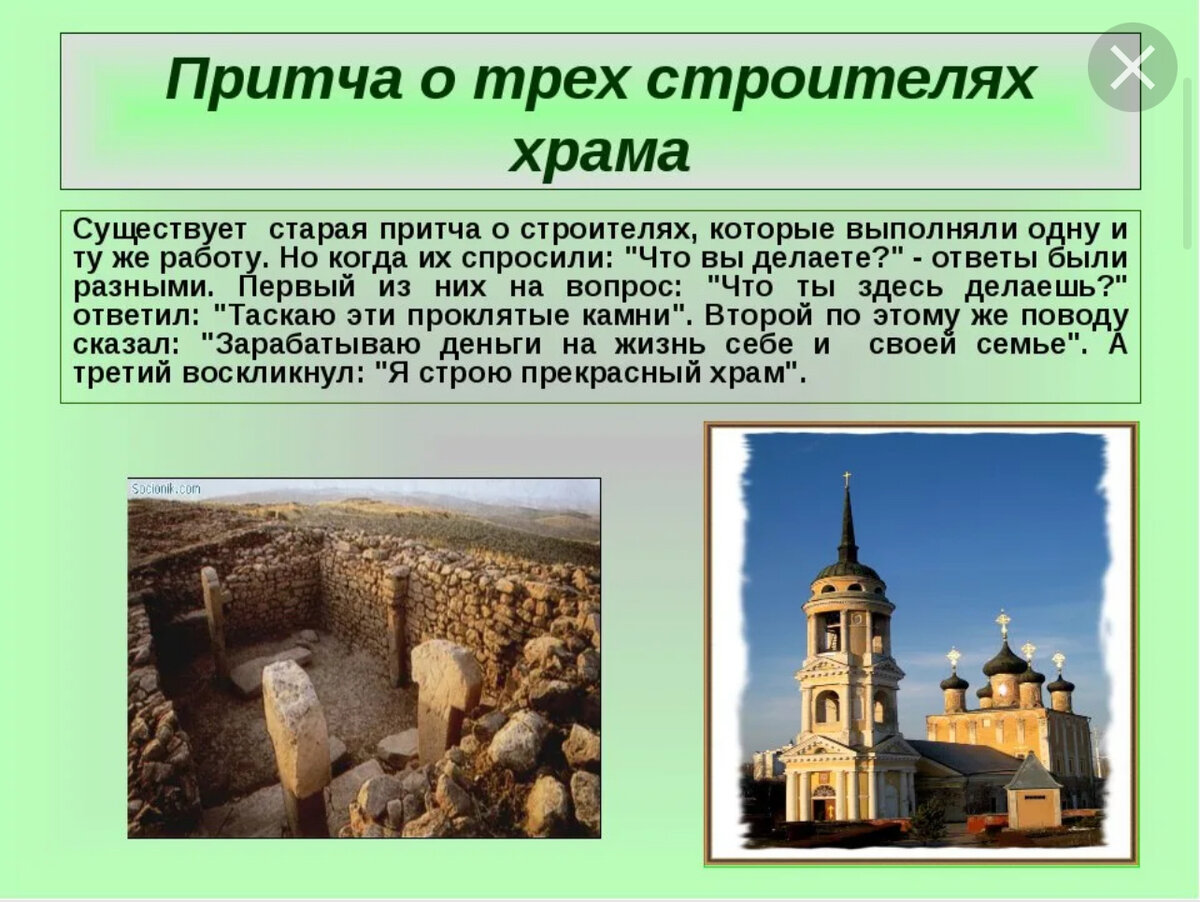 Притча о трех строителях храма

Существует старая притча о строителях, которые выполняли одну и ту же работу. Но когда их спросили: "Что вы делаете?" - ответы были разными. Первый из них на вопрос: "Что ты здесь делаешь?" ответил: "Таскаю эти проклятые камни". Второй по этому же поводу сказал: "Зарабатываю деньги на жизнь себе и своей семье". А третий воскликнул: "Я строю прекрасный храм".

Socionik.com